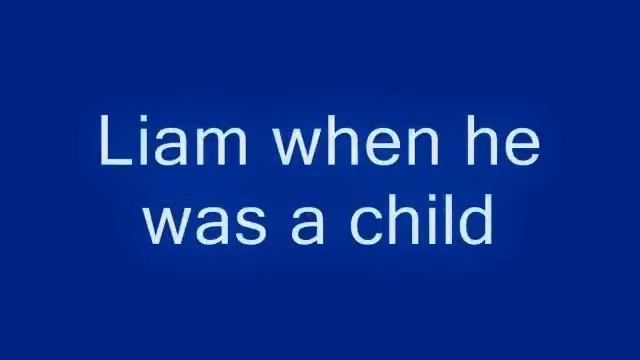 Liam when he was a child